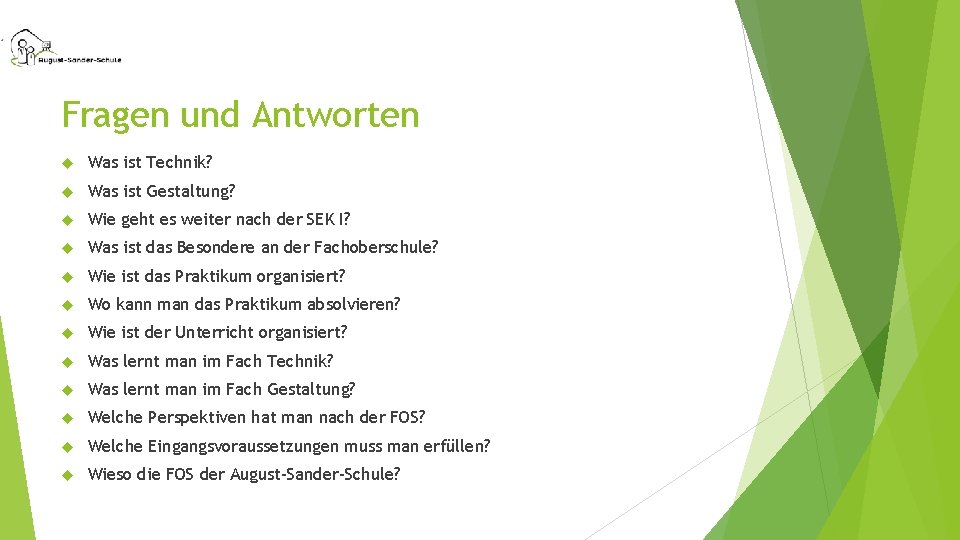 August-Sander-Schule

Fragen und Antworten

Was ist Technik?

Was ist Gestaltung?

Wie geht es weiter nach der SEK I?

Was ist das Besondere an der Fachoberschule?

Wie ist das Praktikum organisiert?

Wo kann man das Praktikum absolvieren?

Wie ist der Unterricht organisiert?

Was lernt man im Fach Technik?

Was lernt man im Fach Gestaltung?

Welche Perspektiven hat man nach der FOS?

Welche Eingangsvoraussetzungen muss man erfüllen?

Wieso die FOS der August-Sander-Schule?